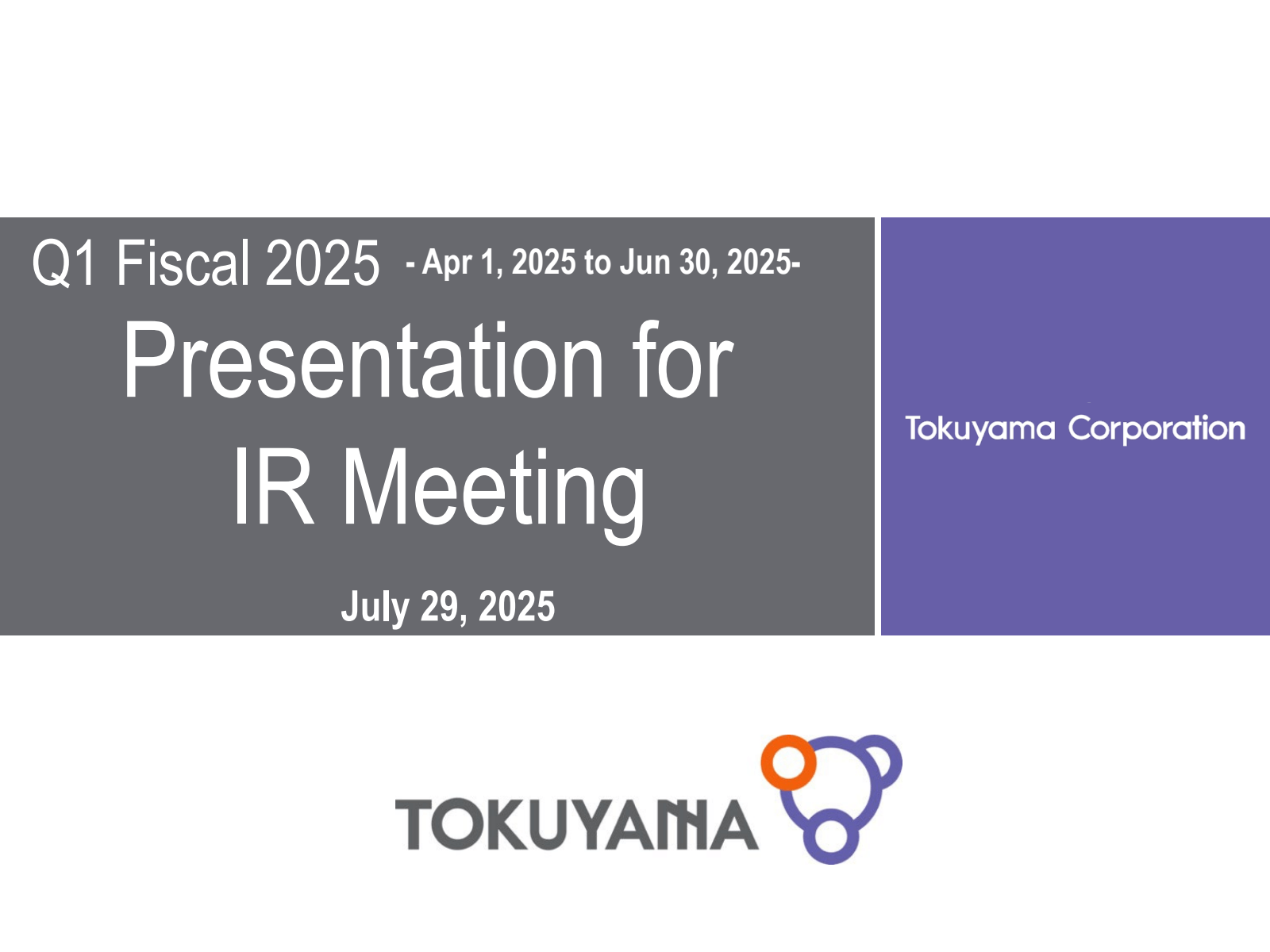 Q1 Fiscal 2025 - Apr 1, 2025 to Jun 30, 2025-

Presentation for IR Meeting

July 29, 2025

Tokuyama Corporation

TOKUYAMA